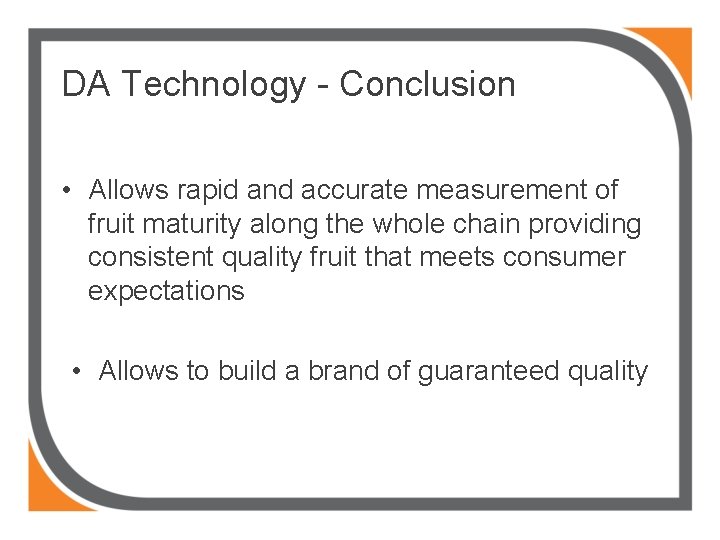 DA Technology - Conclusion

• Allows rapid and accurate measurement of fruit maturity along the whole chain providing consistent quality fruit that meets consumer expectations

• Allows to build a brand of guaranteed quality